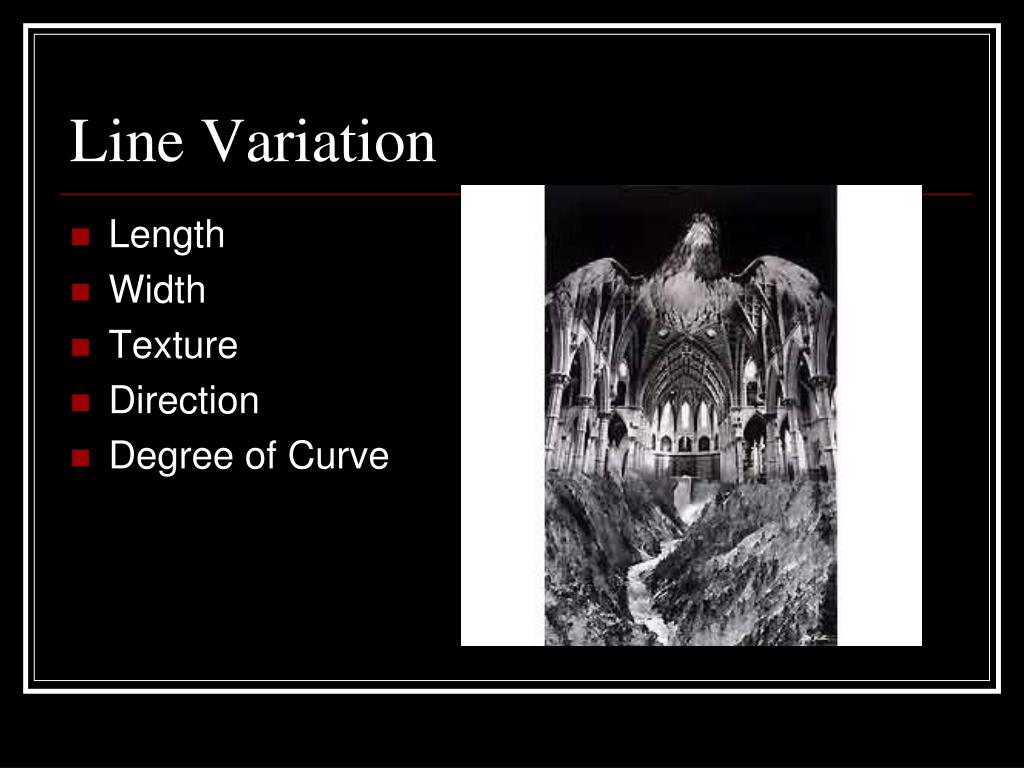 Line Variation

- Length
- Width
- Texture
- Direction
- Degree of Curve